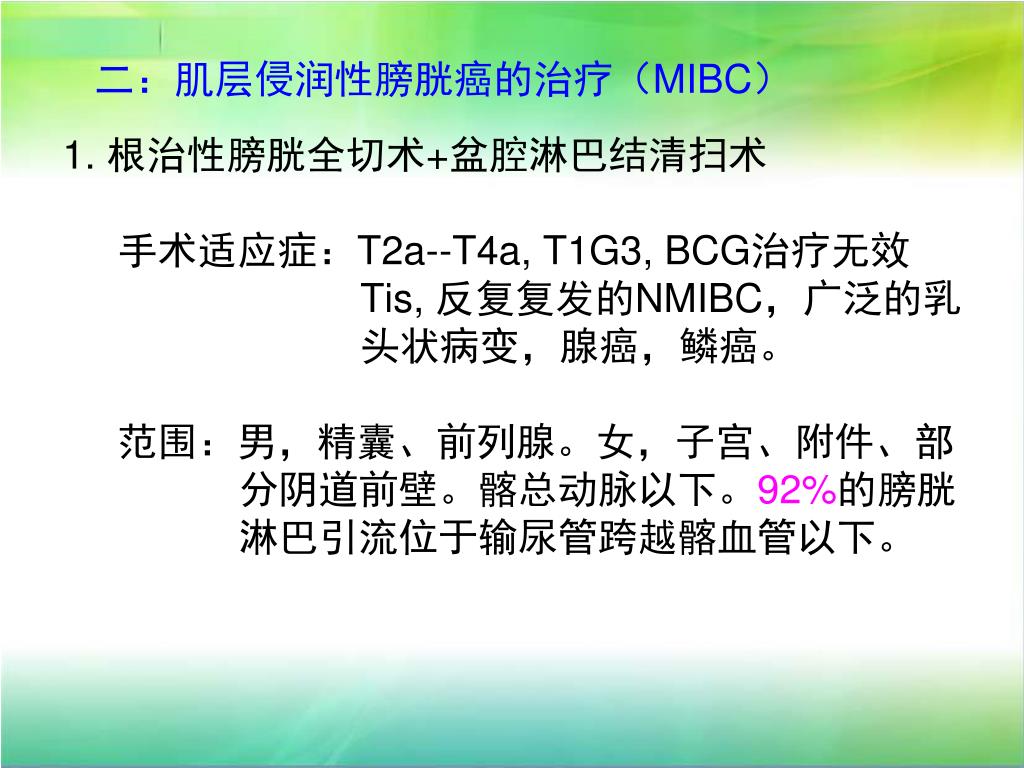 二：肌层侵润性膀胱癌的治疗（MIBC）

1. 根治性膀胱全切术+盆腔淋巴结清扫术

手术适应症：T2a--T4a, T1G3, BCG治疗无效 Tis, 反复复发的NMIBC，广泛的乳头状病变，腺癌，鳞癌。

范围：男，精囊、前列腺。女，子宫、附件、部分阴道前壁。髂总动脉以下。92%的膀胱淋巴引流位于输尿管跨越髂血管以下。